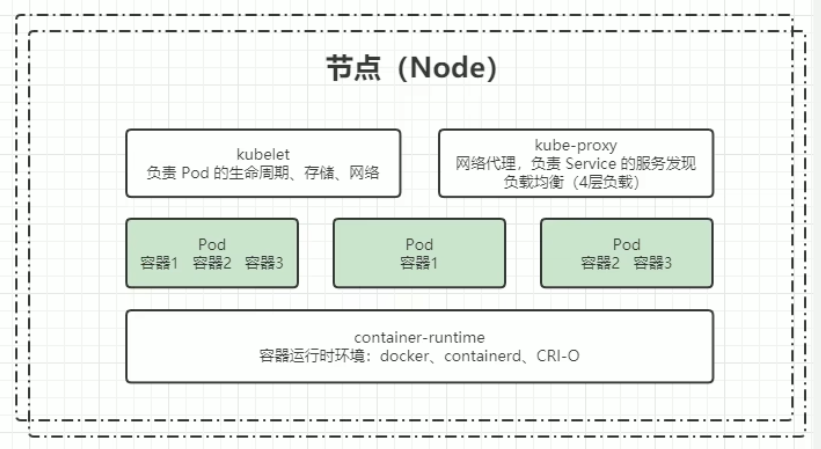 节点（Node）

kubelet
负责 Pod 的生命周期、存储、网络

kube-proxy
网络代理，负责 Service 的服务发现
负载均衡（4层负载）

Pod
容器1 容器2 容器3

Pod
容器1

Pod
容器2 容器3

container-runtime
容器运行时环境：docker、containerd、CRI-O